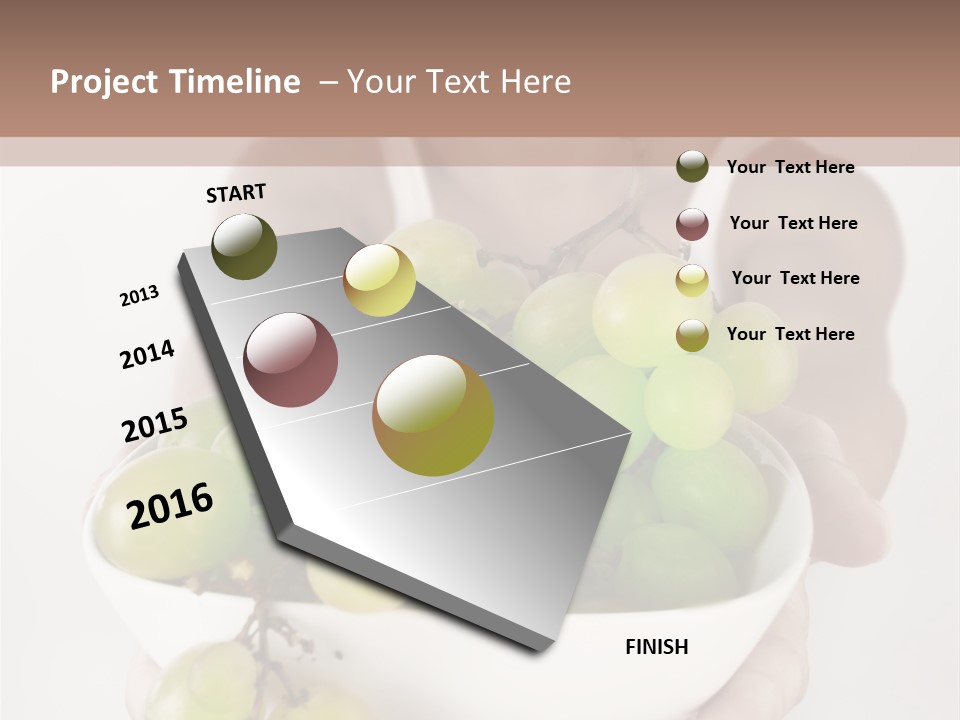 Project Timeline – Your Text Here

START

2013

2014

2015

2016

FINISH

Your Text Here

Your Text Here

Your Text Here

Your Text Here